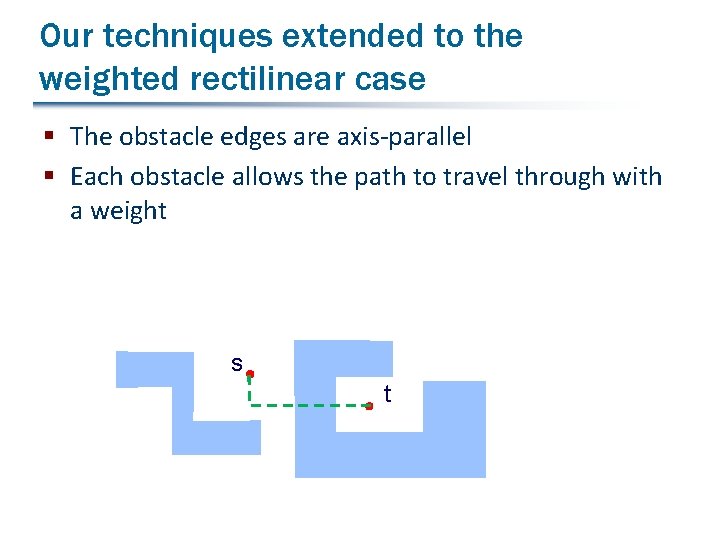 Our techniques extended to the weighted rectilinear case

▪ The obstacle edges are axis-parallel
▪ Each obstacle allows the path to travel through with a weight

s
t